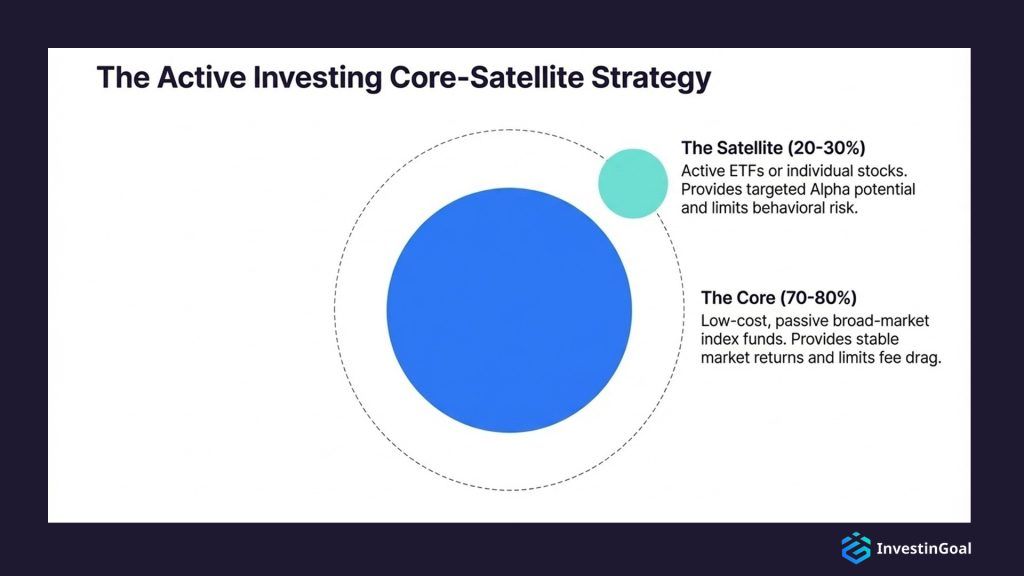 The Active Investing Core-Satellite Strategy

The Satellite (20-30%)
Active ETFs or individual stocks. Provides targeted Alpha potential and limits behavioral risk.

The Core (70-80%)
Low-cost, passive broad-market index funds. Provides stable market returns and limits fee drag.

InvestinGoal